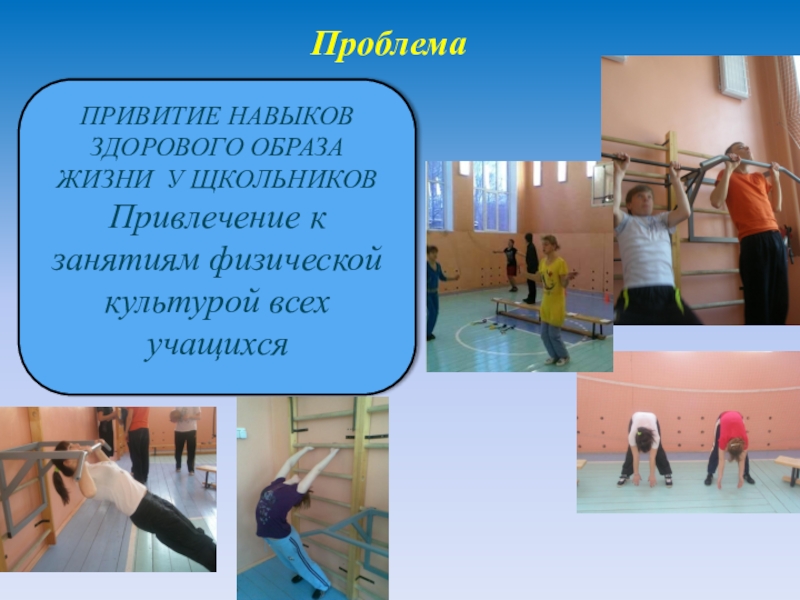 Проблема

ПРИВИТИЕ НАВЫКОВ ЗДОРОВОГО ОБРАЗА ЖИЗНИ У ЩКОЛЬНИКОВ
Привлечение к занятиям физической культурой всех учащихся